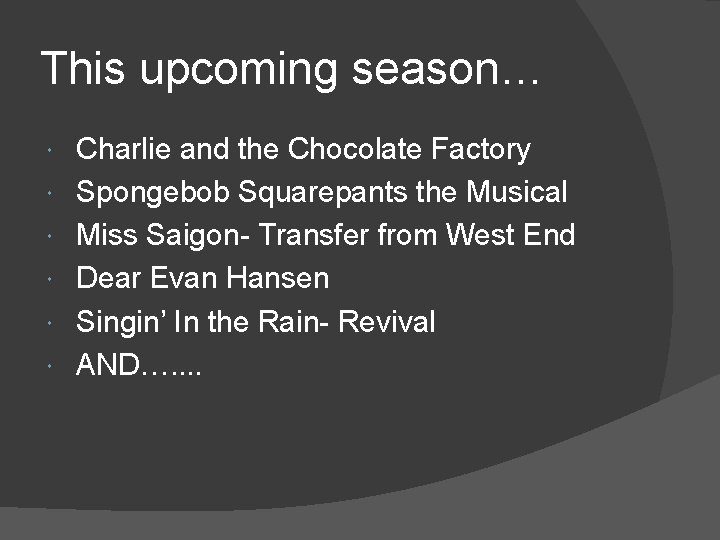 This upcoming season…

- Charlie and the Chocolate Factory
- Spongebob Squarepants the Musical
- Miss Saigon- Transfer from West End
- Dear Evan Hansen
- Singin’ In the Rain- Revival
- AND…....